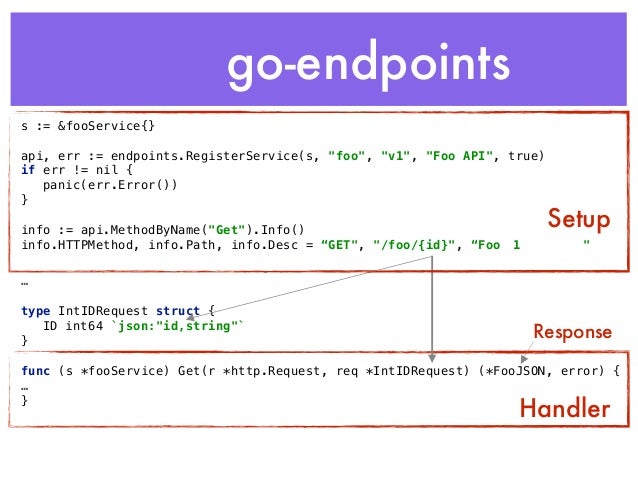 go-endpoints

s := &fooService{}

api, err := endpoints.RegisterService(s, "foo", "v1", "Foo API", true)
if err != nil {
   panic(err.Error())
}

info := api.MethodByName("Get").Info()
info.HTTPMethod, info.Path, info.Desc = “GET", "/foo/{id}", “Foo 1 "

Setup

…

type IntIDRequest struct {
   ID int64 `json:"id,string"`
}

Response

func (s *fooService) Get(r *http.Request, req *IntIDRequest) (*FooJSON, error) {
…
}

Handler